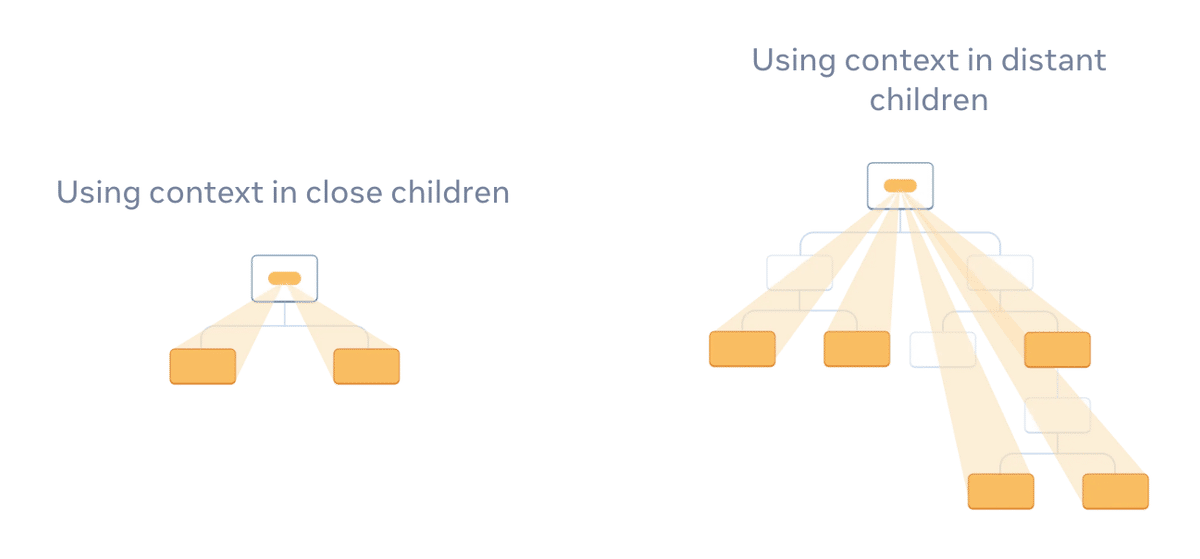 Using context in close children

Using context in distant children